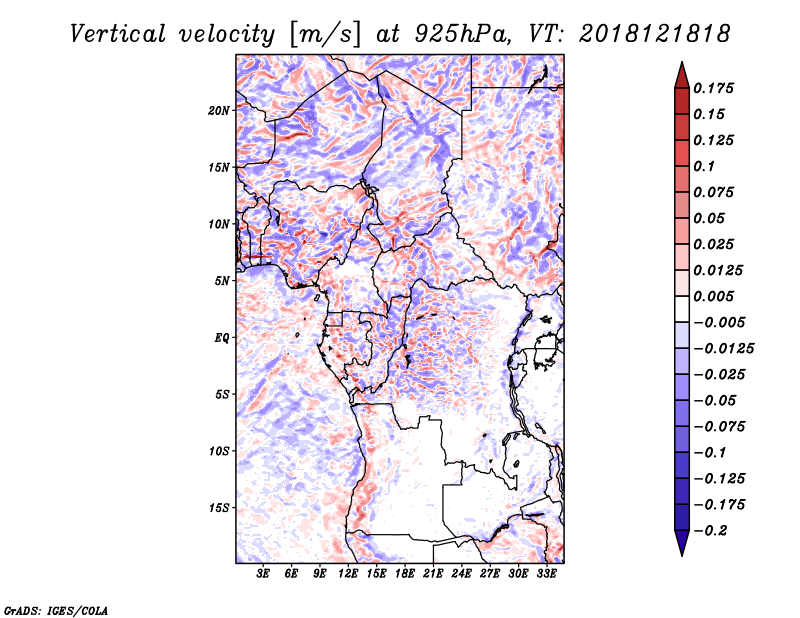 Vertical velocity [m/s] at 925hPa, VT: 2018121818

20N
15N
10N
5N
EQ
5S
10S
15S

3E 6E 9E 12E 15E 18E 21E 24E 27E 30E 33E

0.175
0.15
0.125
0.1
0.075
0.05
0.025
0.0125
0.005
−0.005
−0.0125
−0.025
−0.05
−0.075
−0.1
−0.125
−0.175
−0.2

GrADS: IGES/COLA